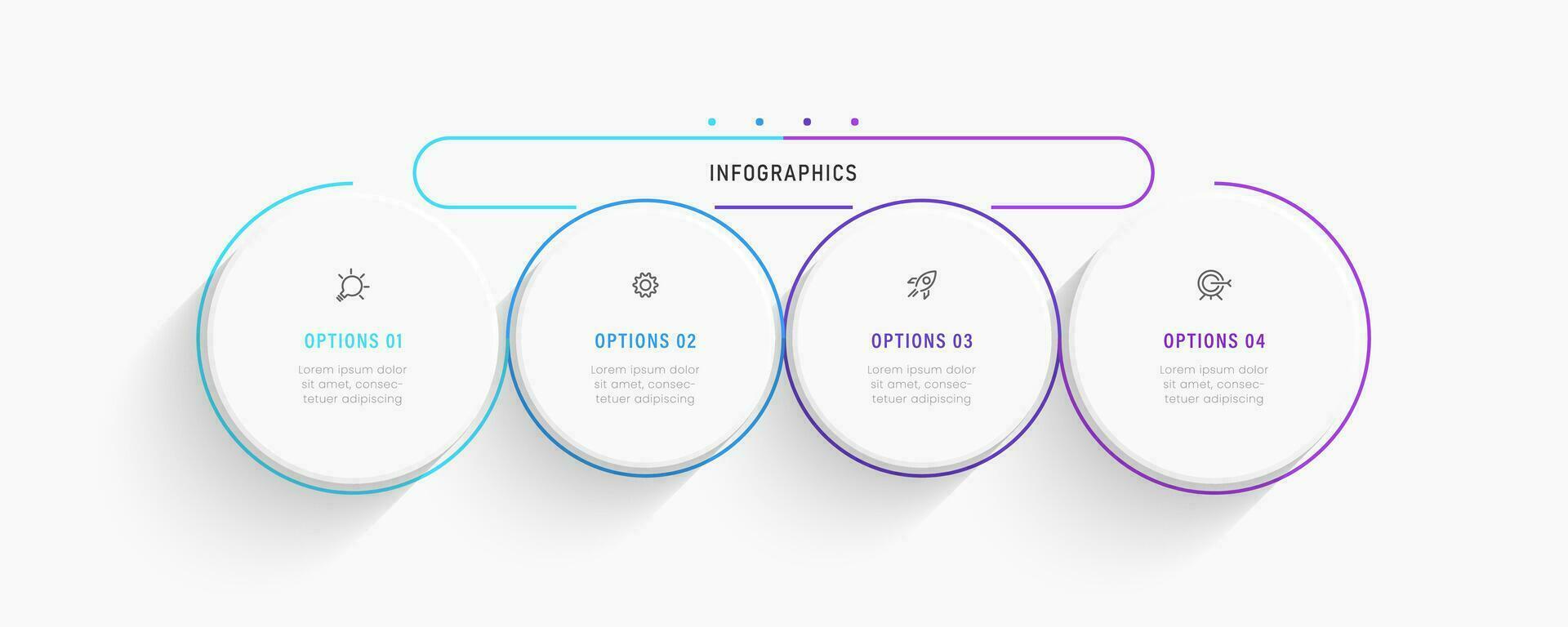 INFOGRAPHICS

OPTIONS 01

Lorem ipsum dolor sit amet, consectetuer adipiscing

OPTIONS 02

Lorem ipsum dolor sit amet, consectetuer adipiscing

OPTIONS 03

Lorem ipsum dolor sit amet, consectetuer adipiscing

OPTIONS 04

Lorem ipsum dolor sit amet, consectetuer adipiscing